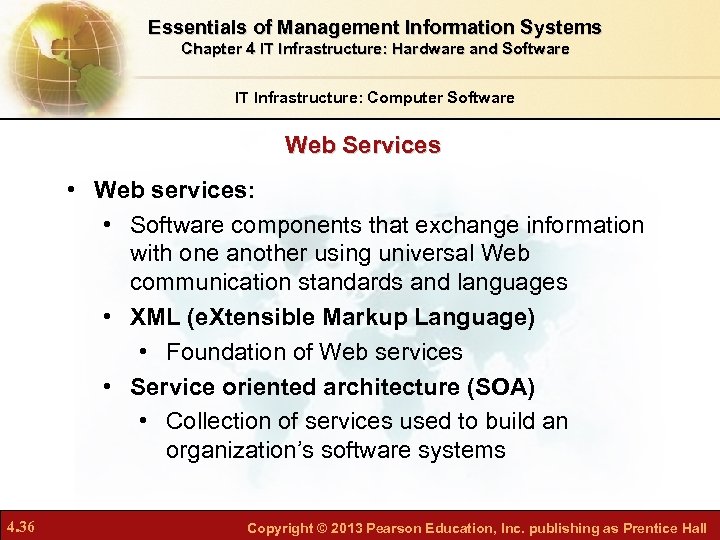 Essentials of Management Information Systems
Chapter 4 IT Infrastructure: Hardware and Software

IT Infrastructure: Computer Software

Web Services

• Web services:
• Software components that exchange information with one another using universal Web communication standards and languages
• XML (eXtensible Markup Language)
• Foundation of Web services
• Service oriented architecture (SOA)
• Collection of services used to build an organization's software systems

4.36

Copyright © 2013 Pearson Education, Inc. publishing as Prentice Hall